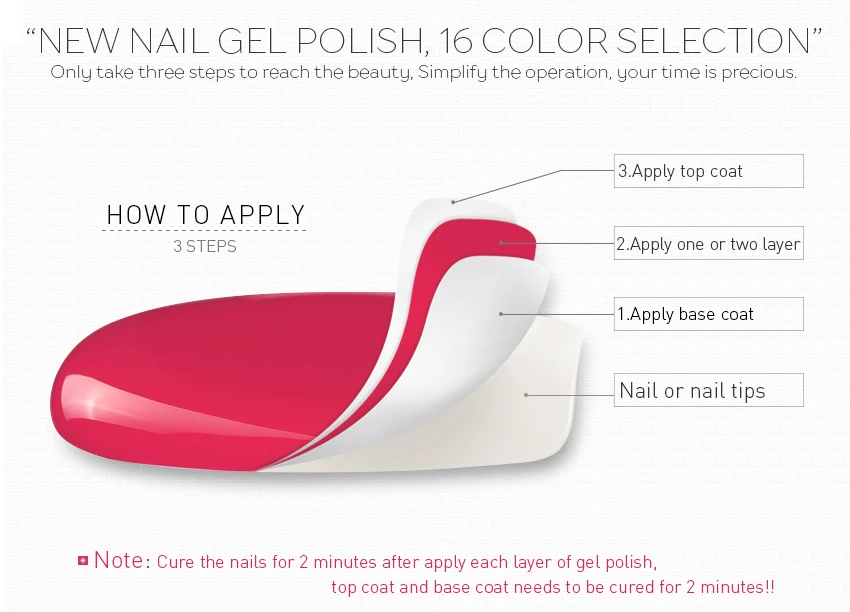 “NEW NAIL GEL POLISH, 16 COLOR SELECTION”
Only take three steps to reach the beauty, Simplify the operation, your time is precious.

HOW TO APPLY
3 STEPS

3.Apply top coat

2.Apply one or two layer

1.Apply base coat

Nail or nail tips

Note: Cure the nails for 2 minutes after apply each layer of gel polish, top coat and base coat needs to be cured for 2 minutes!!